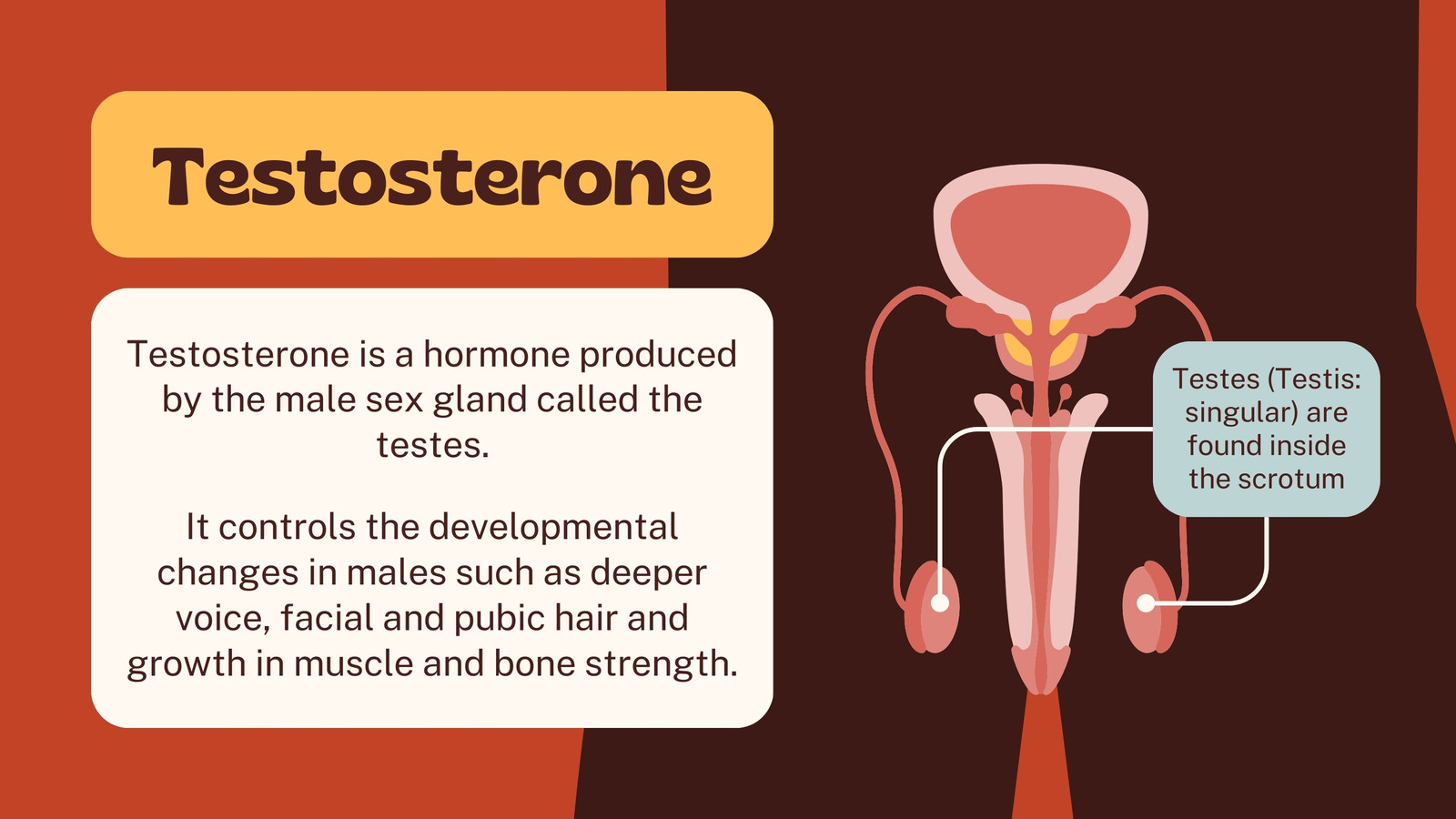 Testosterone

Testosterone is a hormone produced by the male sex gland called the testes.

It controls the developmental changes in males such as deeper voice, facial and pubic hair and growth in muscle and bone strength.

Testes (Testis: singular) are found inside the scrotum